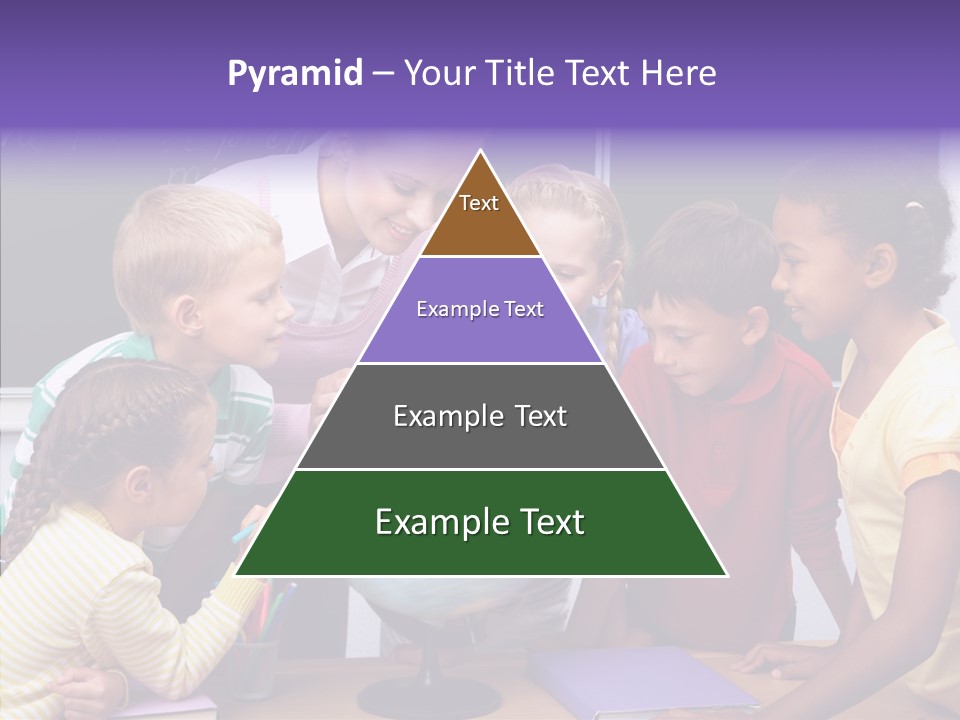 Pyramid – Your Title Text Here

Text

Example Text

Example Text

Example Text